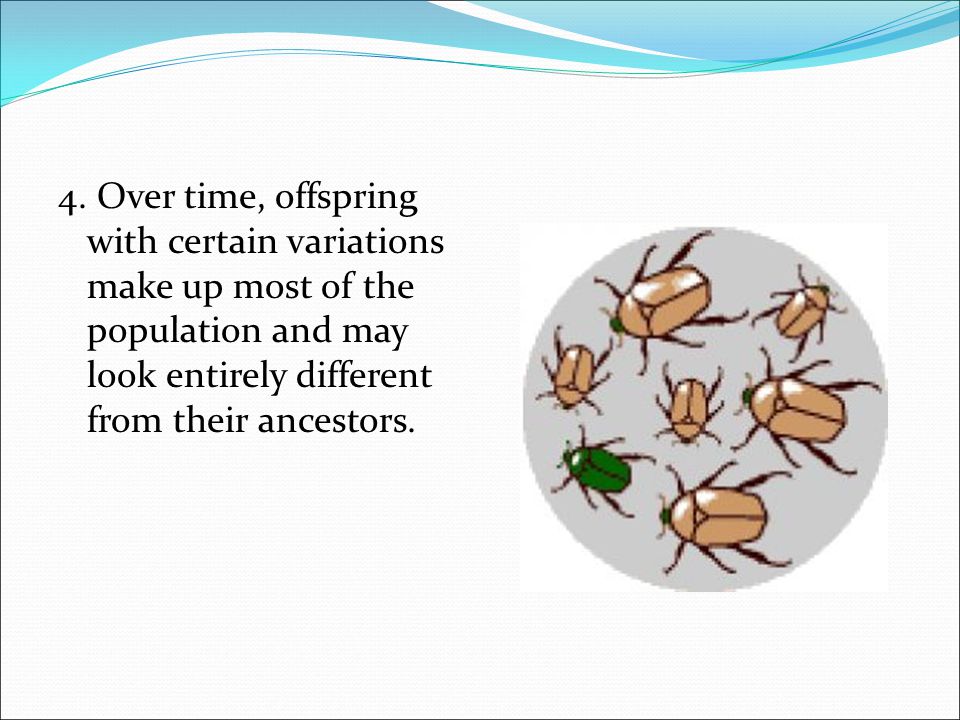 4. Over time, offspring with certain variations make up most of the population and may look entirely different from their ancestors.